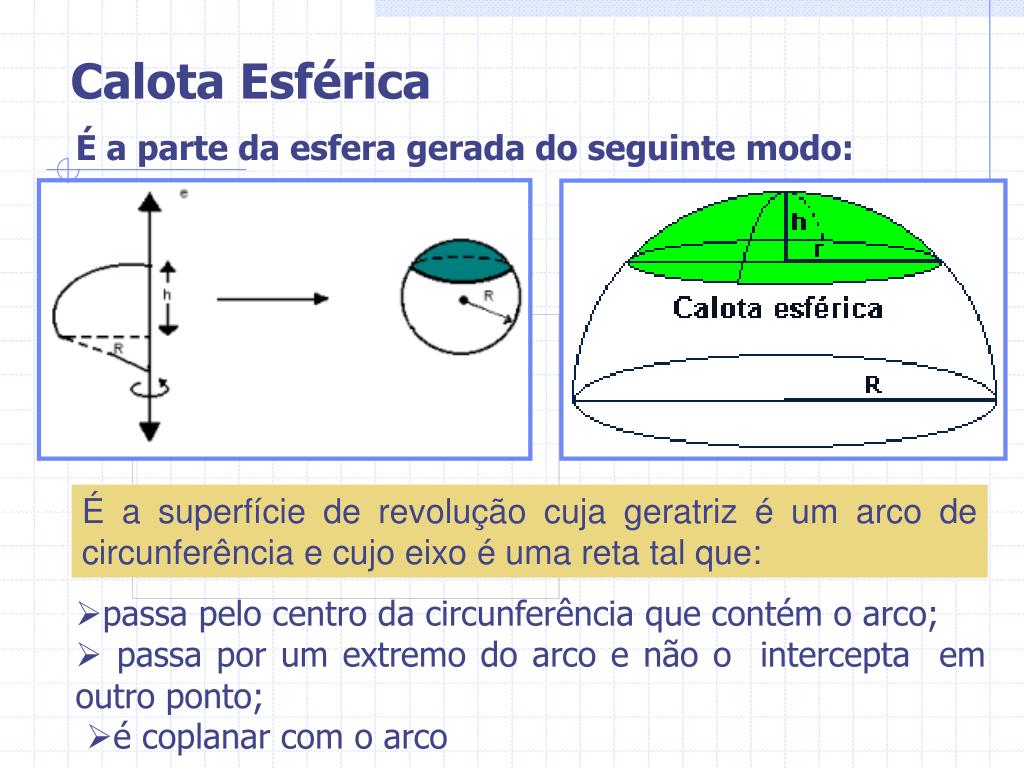 Calota Esférica

É a parte da esfera gerada do seguinte modo:

e

h

R

R

h

r

Calota esférica

R

É a superfície de revolução cuja geratriz é um arco de circunferência e cujo eixo é uma reta tal que:

➢passa pelo centro da circunferência que contém o arco;

➢ passa por um extremo do arco e não o intercepta em outro ponto;

➢é coplanar com o arco